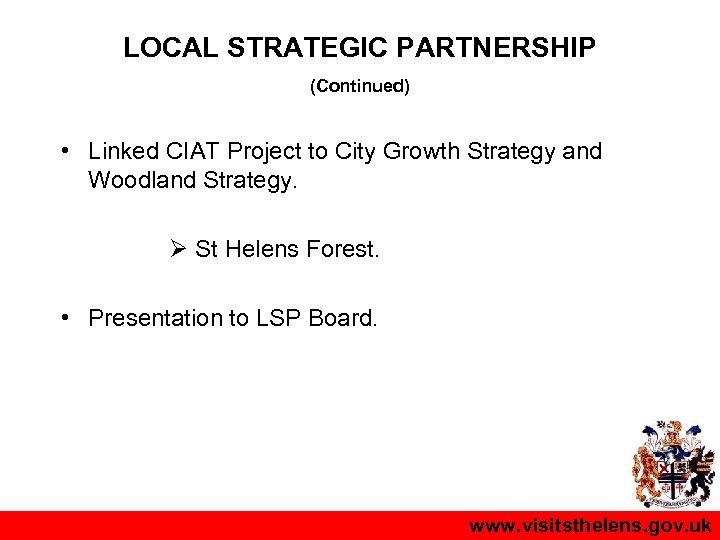 LOCAL STRATEGIC PARTNERSHIP

(Continued)

• Linked CIAT Project to City Growth Strategy and Woodland Strategy.

➢ St Helens Forest.

• Presentation to LSP Board.

www.visitsthelens.gov.uk